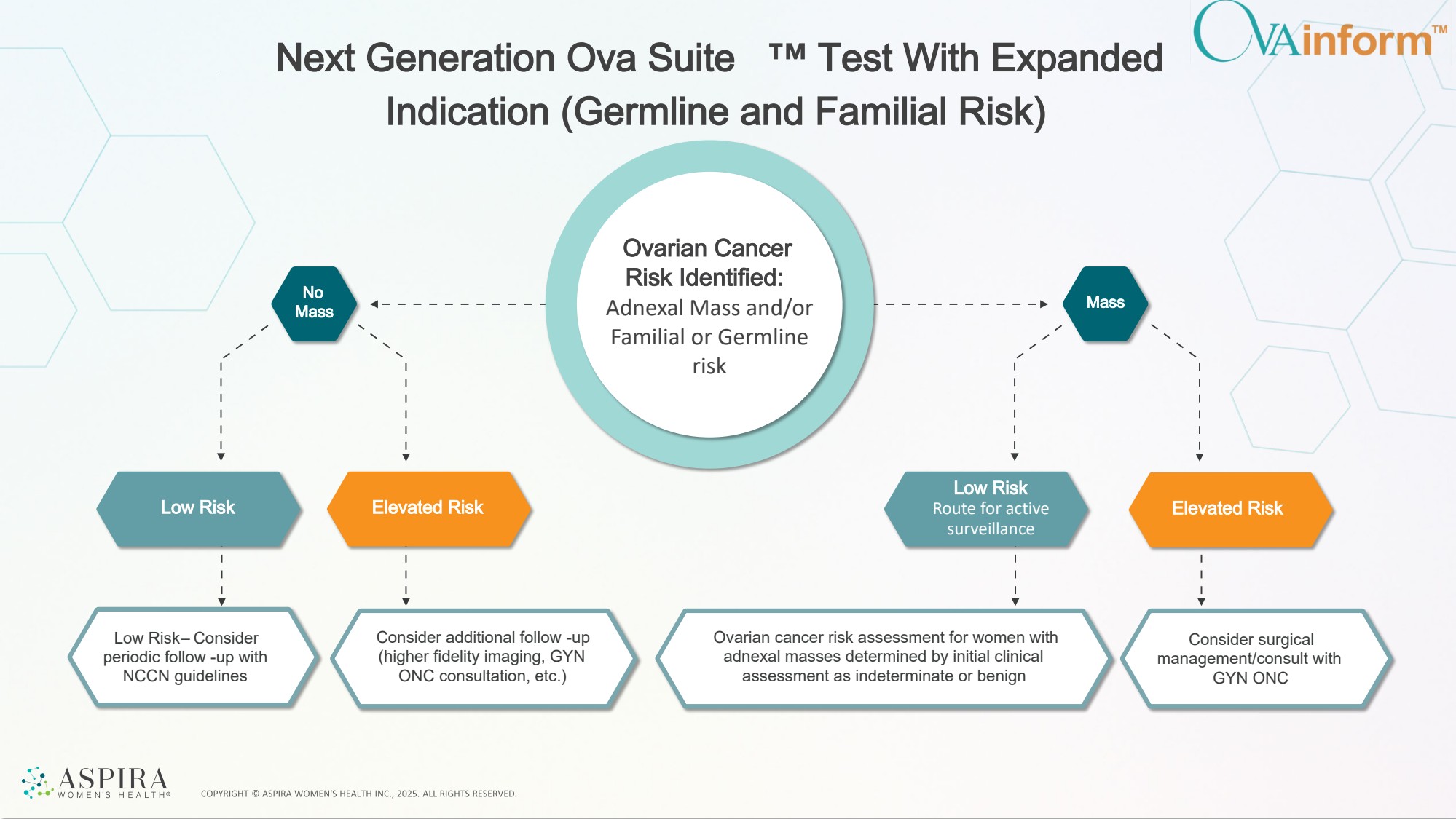 OVAinform™

Next Generation Ova Suite ™ Test With Expanded Indication (Germline and Familial Risk)

Ovarian Cancer Risk Identified: Adnexal Mass and/or Familial or Germline risk

No Mass

Mass

Low Risk

Elevated Risk

Low Risk
Route for active surveillance

Elevated Risk

Low Risk– Consider periodic follow -up with NCCN guidelines

Consider additional follow -up (higher fidelity imaging, GYN ONC consultation, etc.)

Ovarian cancer risk assessment for women with adnexal masses determined by initial clinical assessment as indeterminate or benign

Consider surgical management/consult with GYN ONC

ASPIRA WOMEN'S HEALTH®

COPYRIGHT © ASPIRA WOMEN'S HEALTH INC., 2025. ALL RIGHTS RESERVED.